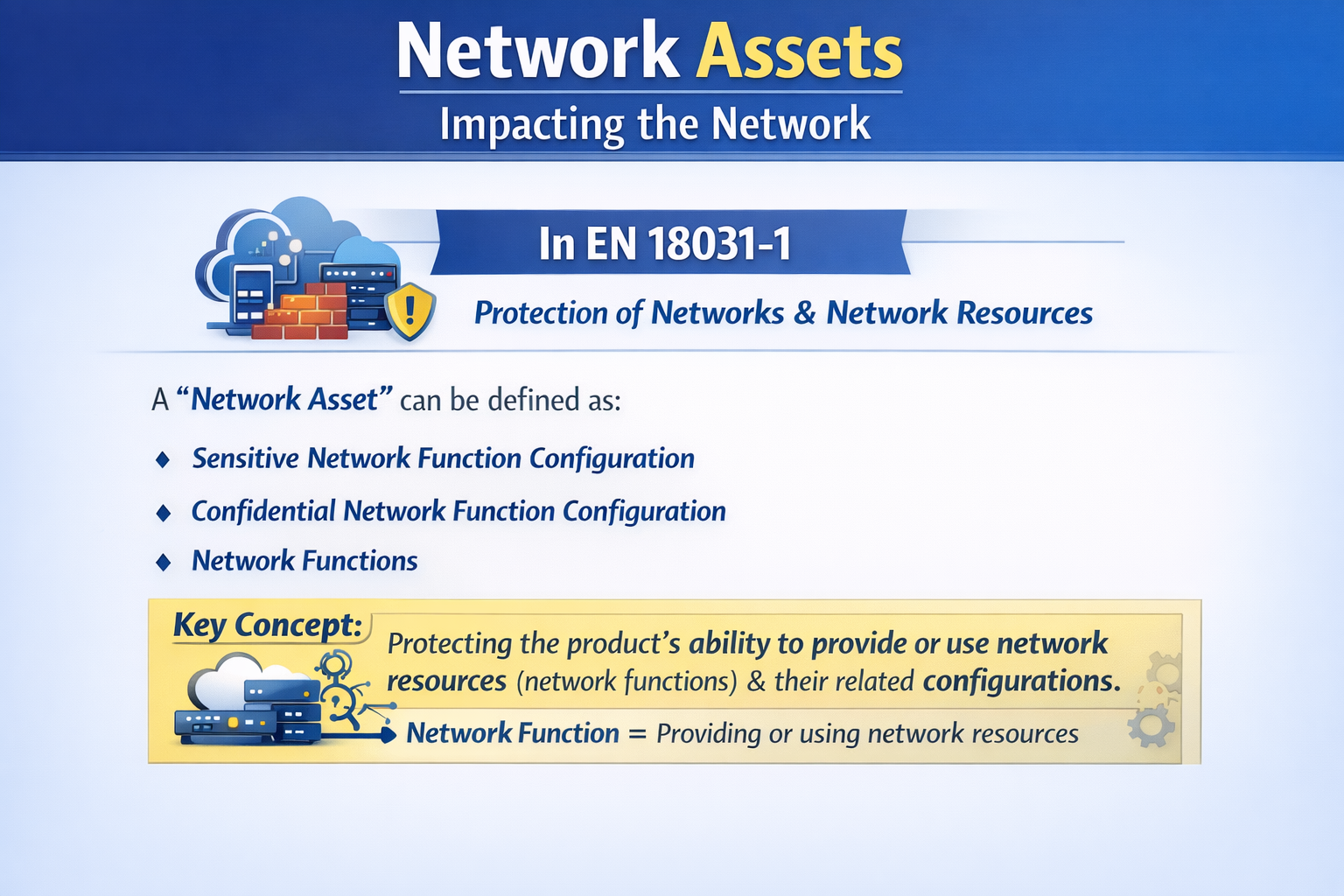 Network Assets
Impacting the Network

In EN 18031-1

Protection of Networks & Network Resources

A “Network Asset” can be defined as:

◆ Sensitive Network Function Configuration

◆ Confidential Network Function Configuration

◆ Network Functions

Key Concept: Protecting the product’s ability to provide or use network resources (network functions) & their related configurations.

Network Function = Providing or using network resources